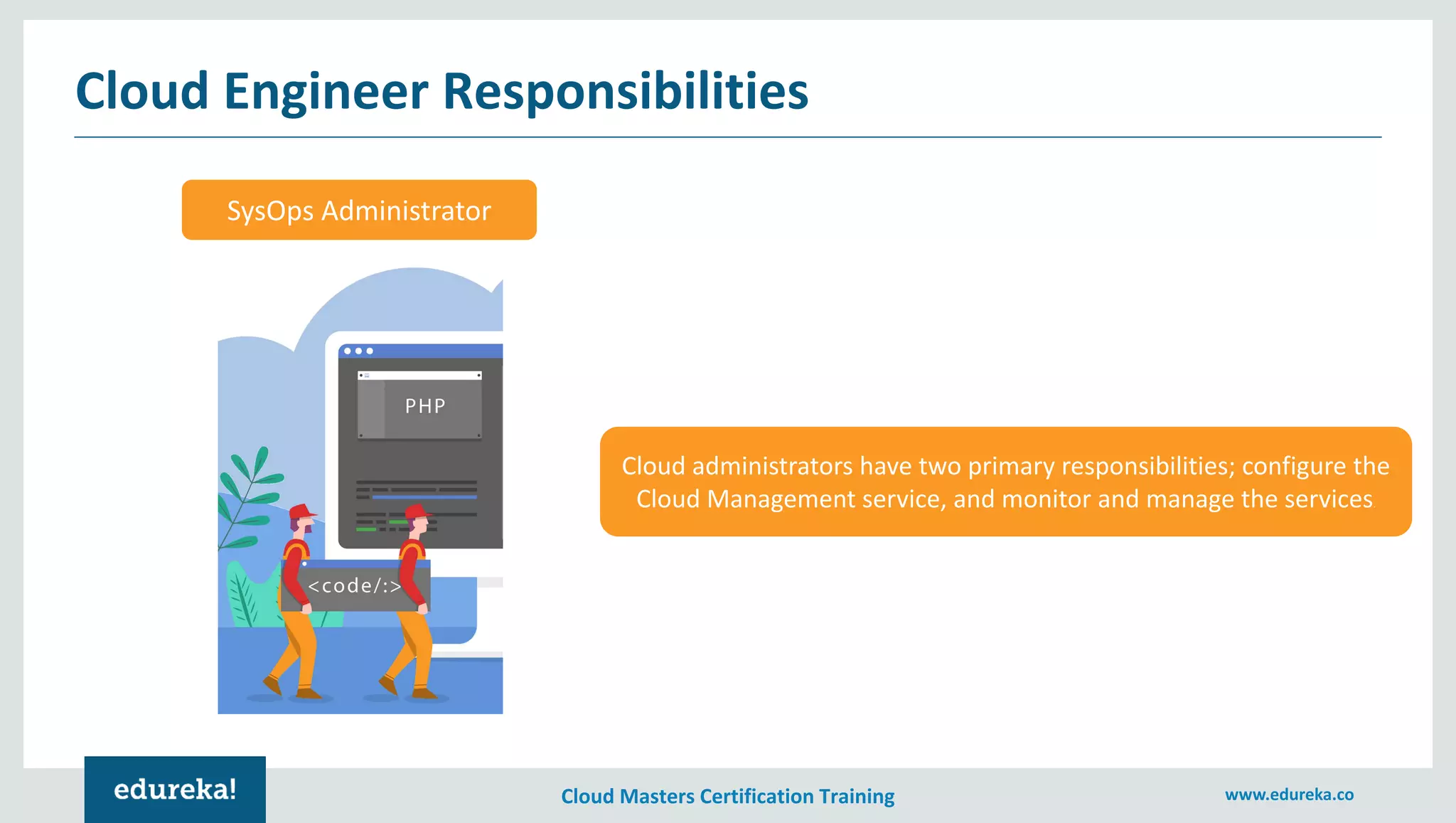 Cloud Engineer Responsibilities

SysOps Administrator

PHP

<code/:>

Cloud administrators have two primary responsibilities; configure the Cloud Management service, and monitor and manage the services

edureka!

Cloud Masters Certification Training

www.edureka.co